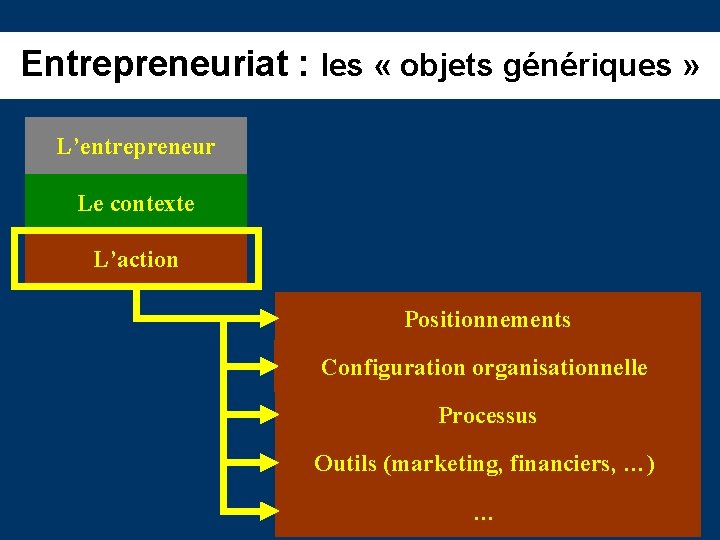 Entrepreneuriat : les « objets génériques »

L’entrepreneur

Le contexte

L’action

Positionnements

Configuration organisationnelle

Processus

Outils (marketing, financiers, …)

…